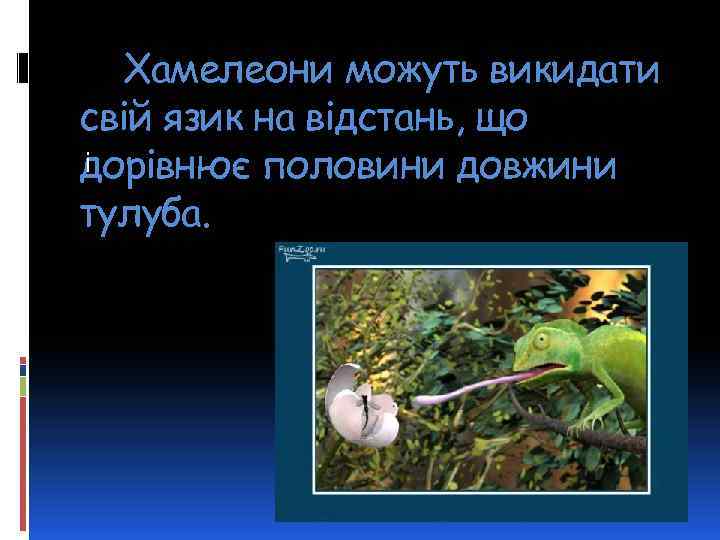 Хамелеони можуть викидати свій язик на відстань, що дорівнює половини довжини тулуба.

FunZoo.ru